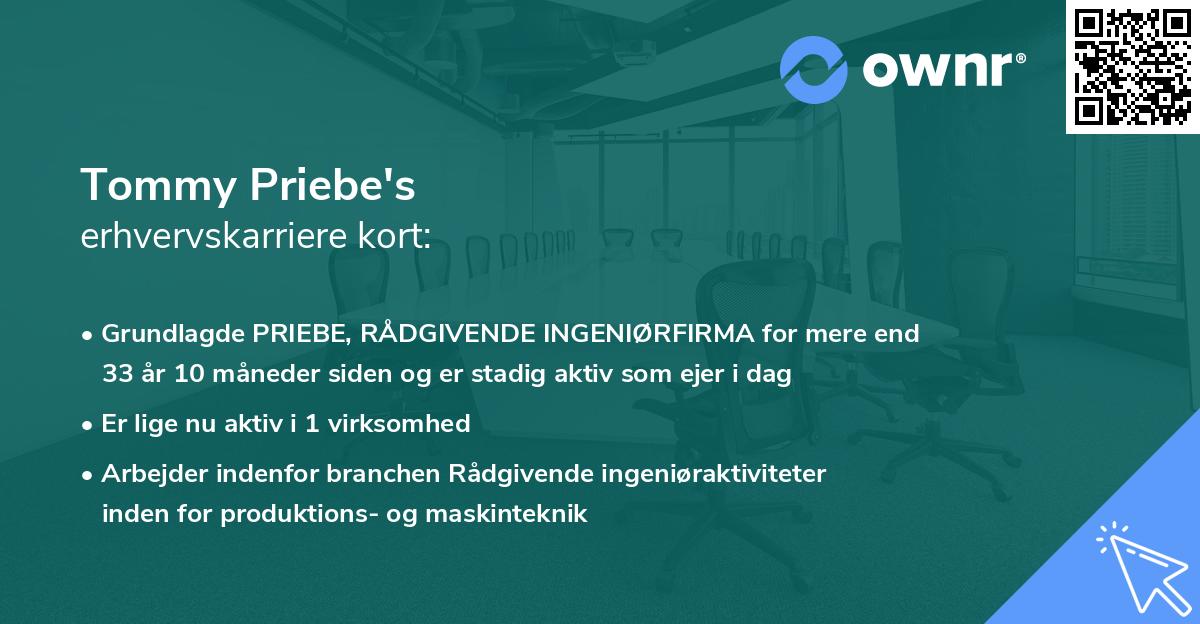 ownr®

Tommy Priebe's
erhvervskarriere kort:

• Grundlagde PRIEBE, RÅDGIVENDE INGENIØRFIRMA for mere end 33 år 10 måneder siden og er stadig aktiv som ejer i dag

• Er lige nu aktiv i 1 virksomhed

• Arbejder indenfor branchen Rådgivende ingeniøraktiviteter inden for produktions- og maskinteknik